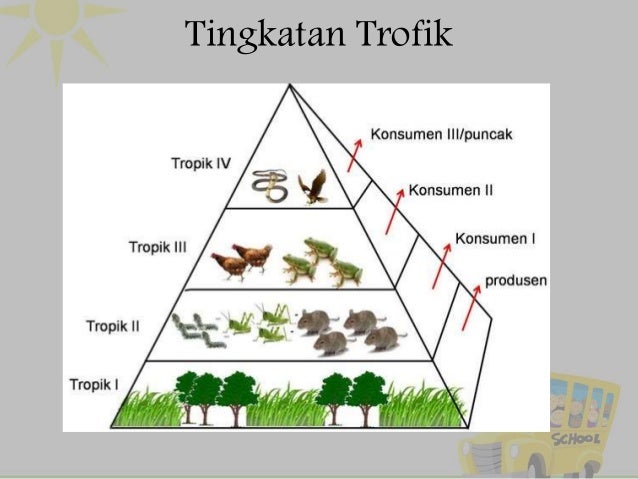 Tingkatan Trofik

Tropik IV

Tropik III

Tropik II

Tropik I

Konsumen III/puncak

Konsumen II

Konsumen I

produsen

SCHOOL